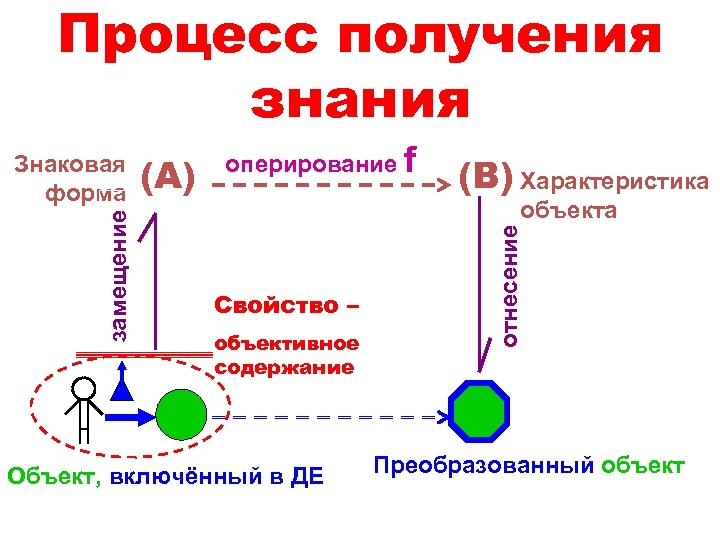 Процесс получения знания

Знаковая форма

(A)

оперирование f

(B)

Характеристика объекта

замещение

отнесение

Свойство – объективное содержание

Объект, включённый в ДЕ

Преобразованный объект